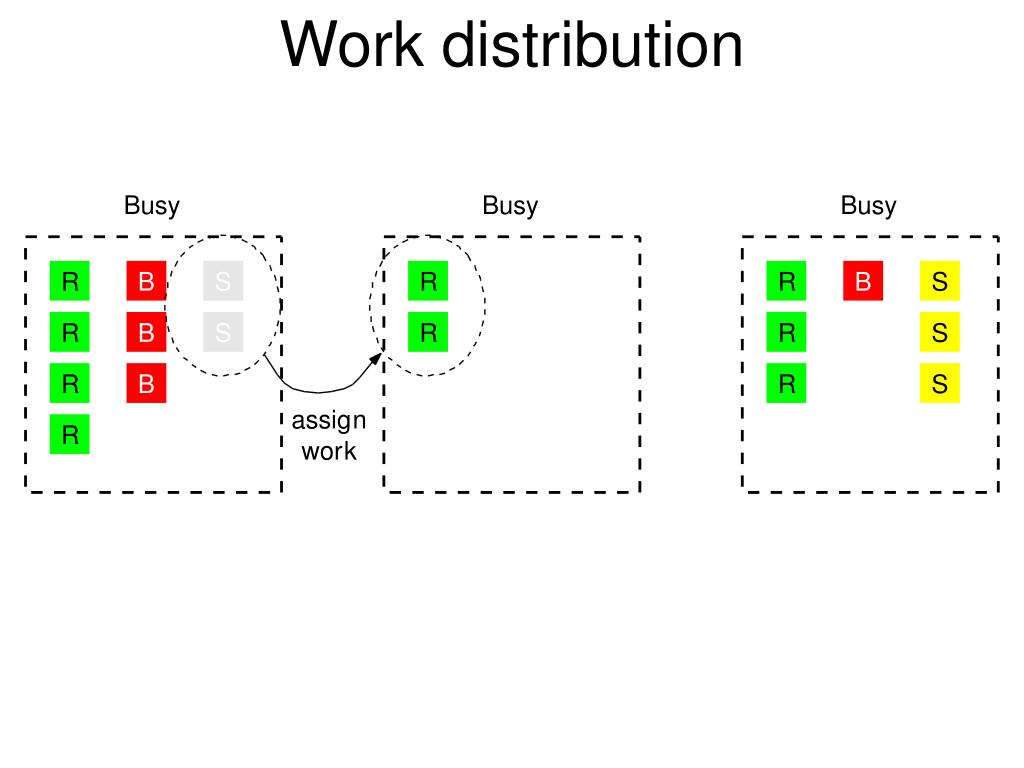 Work distribution

Busy

R B S
R B S
R B
R

assign work

Busy

R
R

Busy

R B S
R S
R S